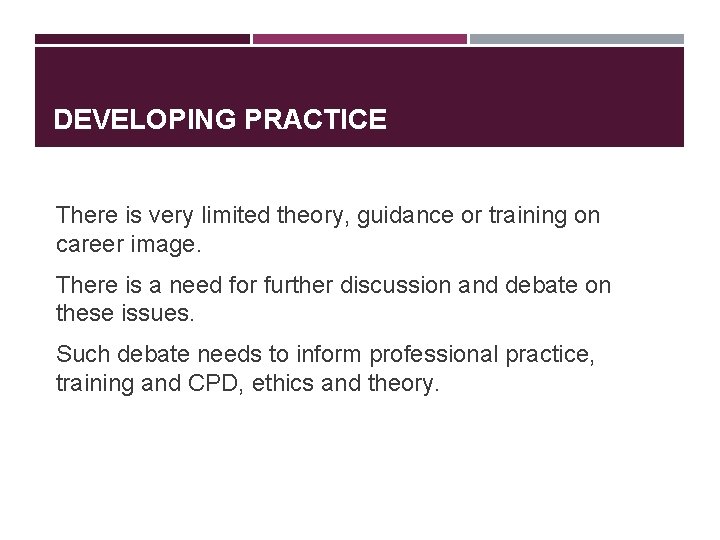 DEVELOPING PRACTICE

There is very limited theory, guidance or training on career image.

There is a need for further discussion and debate on these issues.

Such debate needs to inform professional practice, training and CPD, ethics and theory.